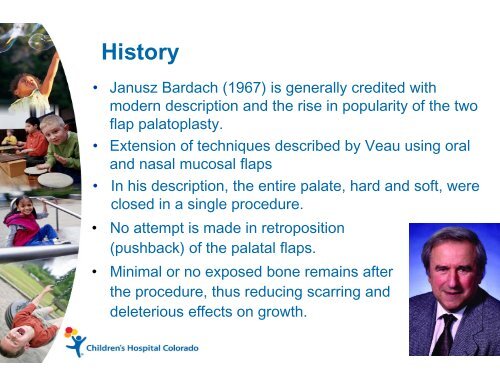 History

• Janusz Bardach (1967) is generally credited with modern description and the rise in popularity of the two flap palatoplasty.
• Extension of techniques described by Veau using oral and nasal mucosal flaps
• In his description, the entire palate, hard and soft, were closed in a single procedure.
• No attempt is made in retroposition (pushback) of the palatal flaps.
• Minimal or no exposed bone remains after the procedure, thus reducing scarring and deleterious effects on growth.

Children's Hospital Colorado